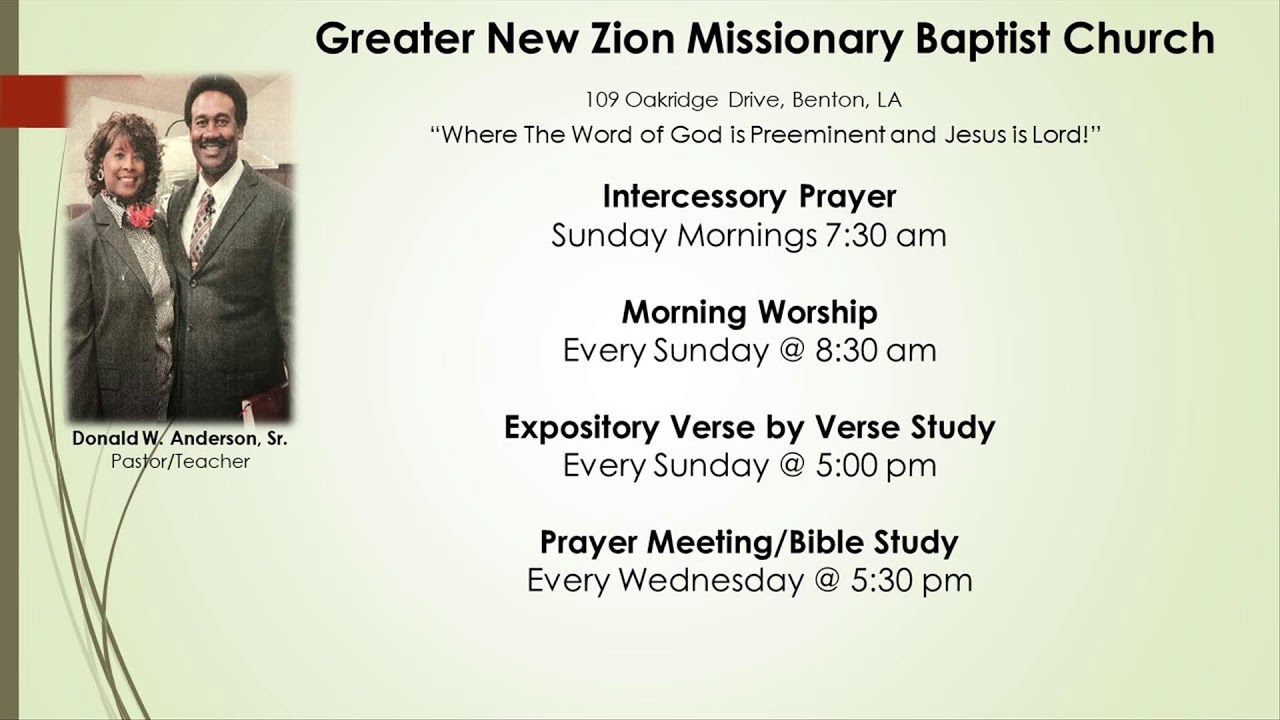 Greater New Zion Missionary Baptist Church

109 Oakridge Drive, Benton, LA

"Where The Word of God is Preeminent and Jesus is Lord!"

Donald W. Anderson, Sr.
Pastor/Teacher

Intercessory Prayer
Sunday Mornings 7:30 am

Morning Worship
Every Sunday @ 8:30 am

Expository Verse by Verse Study
Every Sunday @ 5:00 pm

Prayer Meeting/Bible Study
Every Wednesday @ 5:30 pm